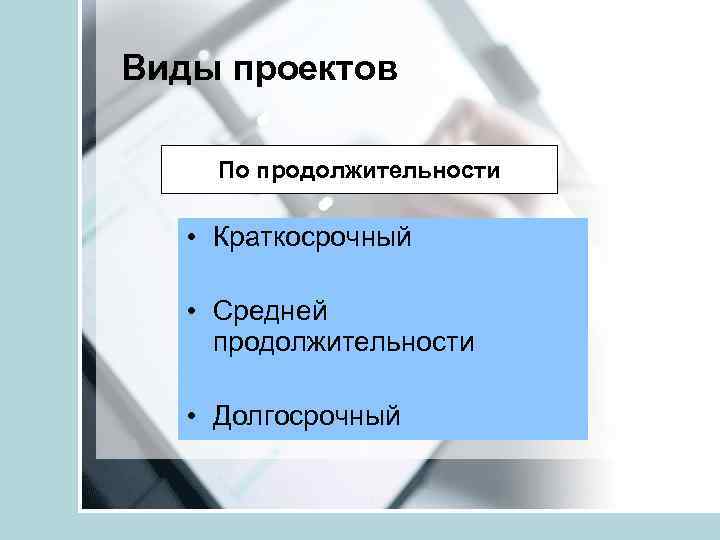 Виды проектов

По продолжительности

• Краткосрочный

• Средней продолжительности

• Долгосрочный